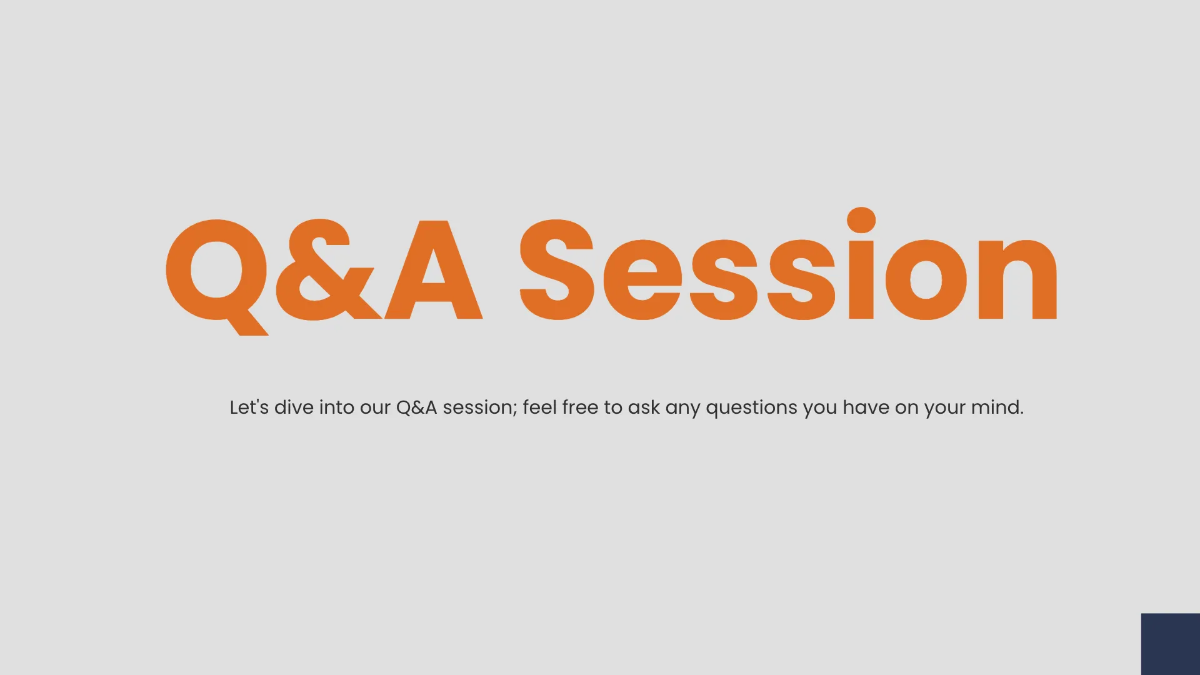 Q&A Session

Let's dive into our Q&A session; feel free to ask any questions you have on your mind.